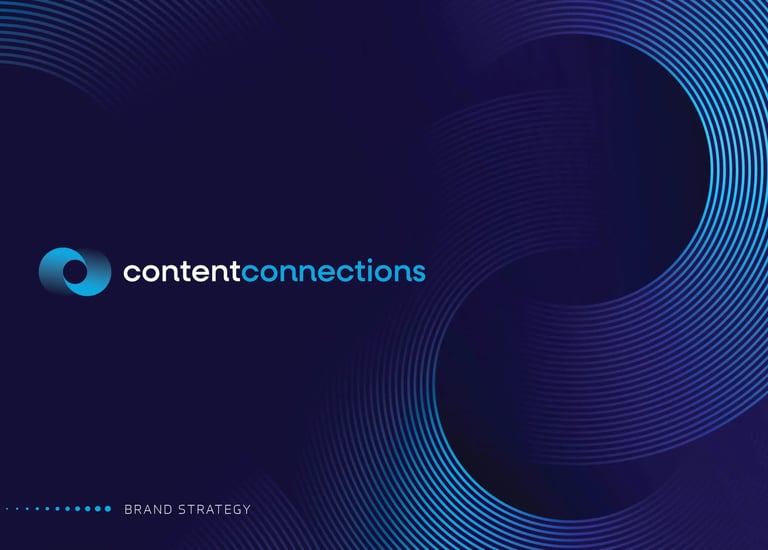 contentconnections

BRAND STRATEGY